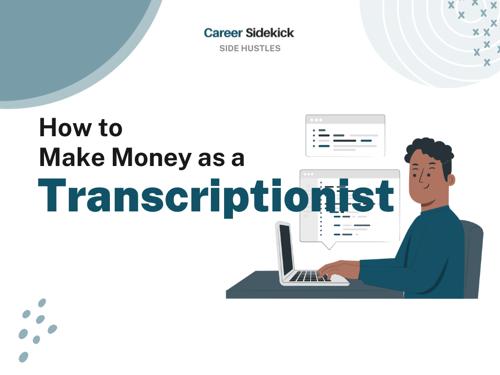 Career Sidekick
SIDE HUSTLES

How to
Make Money as a
Transcriptionist